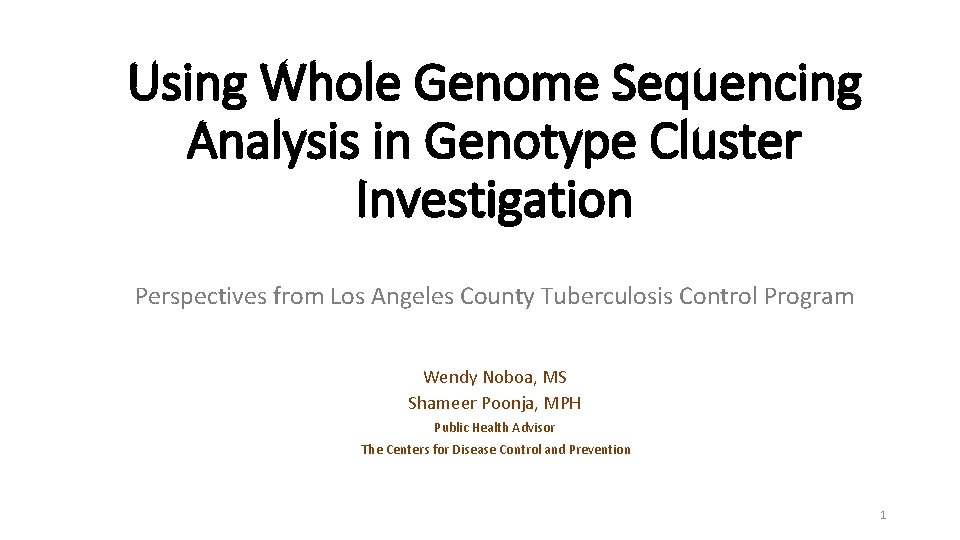 Using Whole Genome Sequencing Analysis in Genotype Cluster Investigation

Perspectives from Los Angeles County Tuberculosis Control Program

Wendy Noboa, MS
Shameer Poonja, MPH
Public Health Advisor
The Centers for Disease Control and Prevention

1